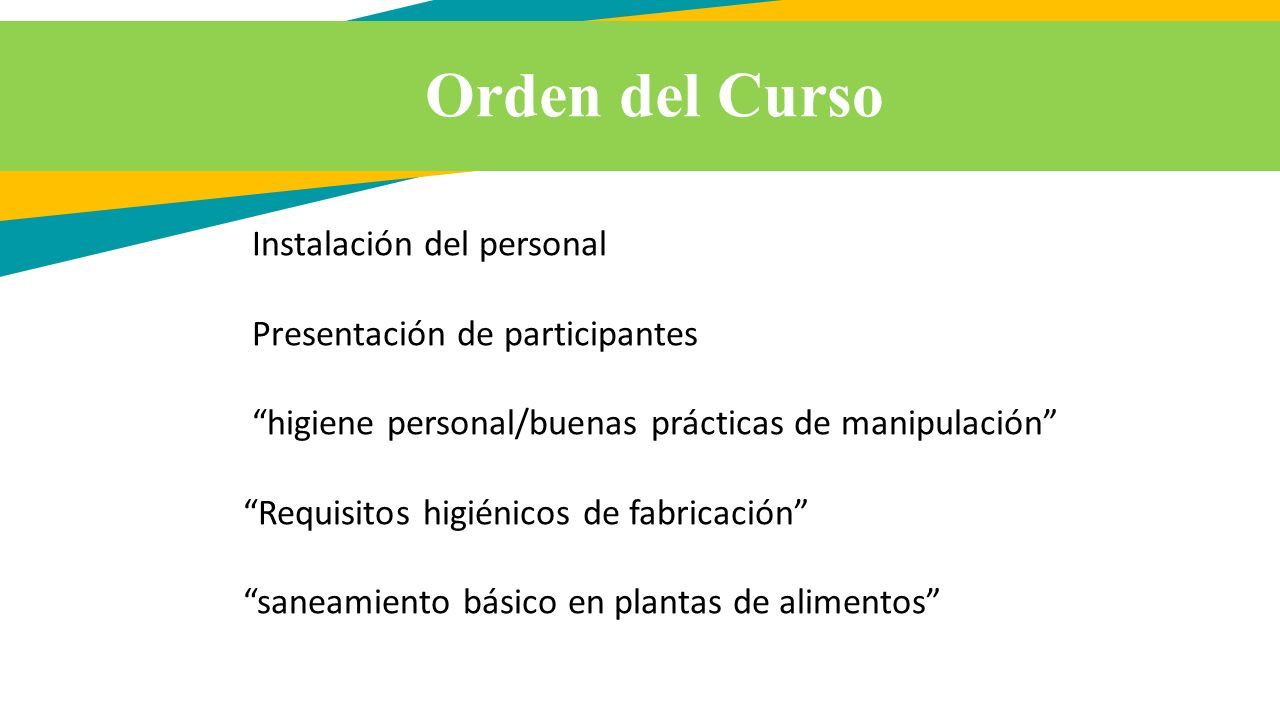 Orden del Curso

Instalación del personal

Presentación de participantes

“higiene personal/buenas prácticas de manipulación”

“Requisitos higiénicos de fabricación”

“saneamiento básico en plantas de alimentos”